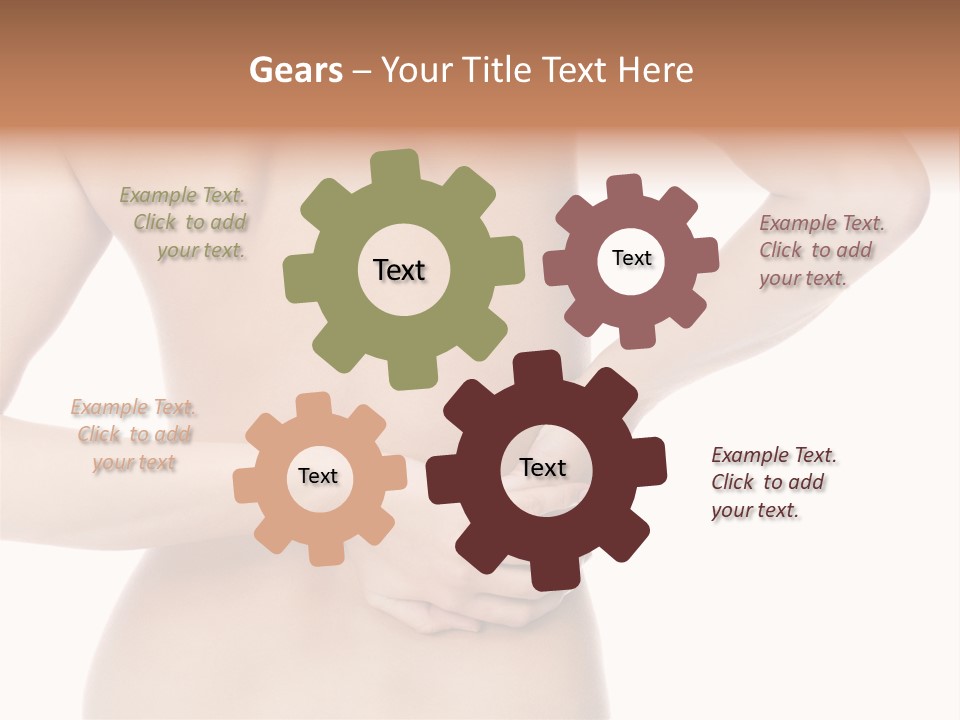 Gears – Your Title Text Here

Example Text. Click to add your text.

Text

Text

Example Text. Click to add your text.

Example Text. Click to add your text

Text

Text

Example Text. Click to add your text.